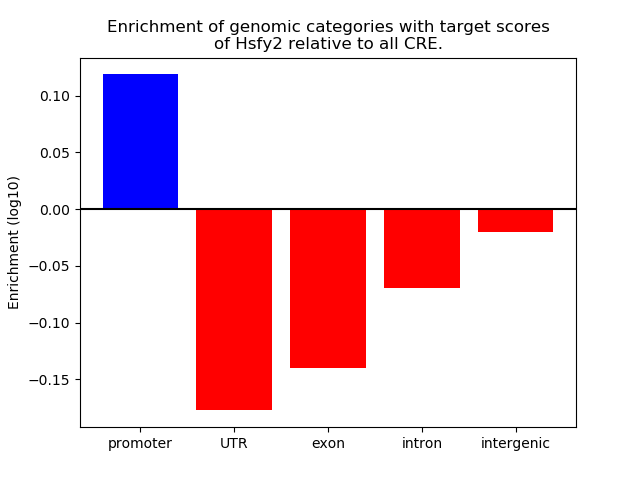 Enrichment of genomic categories with target scores of Hsfy2 relative to all CRE.

Enrichment (log10)

0.10
0.05
0.00
−0.05
−0.10
−0.15

promoter
UTR
exon
intron
intergenic